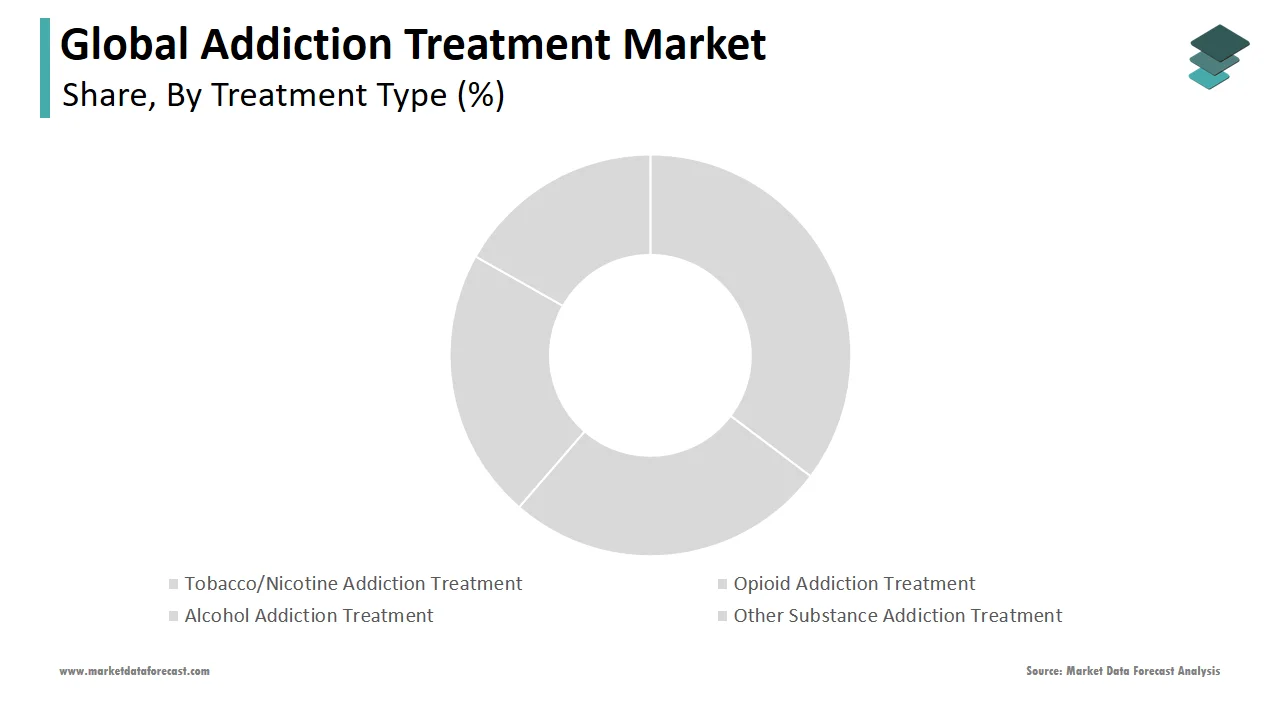 Global Addiction Treatment Market
Share, By Treatment Type (%)

Tobacco/Nicotine Addiction Treatment
Opioid Addiction Treatment
Alcohol Addiction Treatment
Other Substance Addiction Treatment

www.marketdataforecast.com
Source: Market Data Forecast Analysis